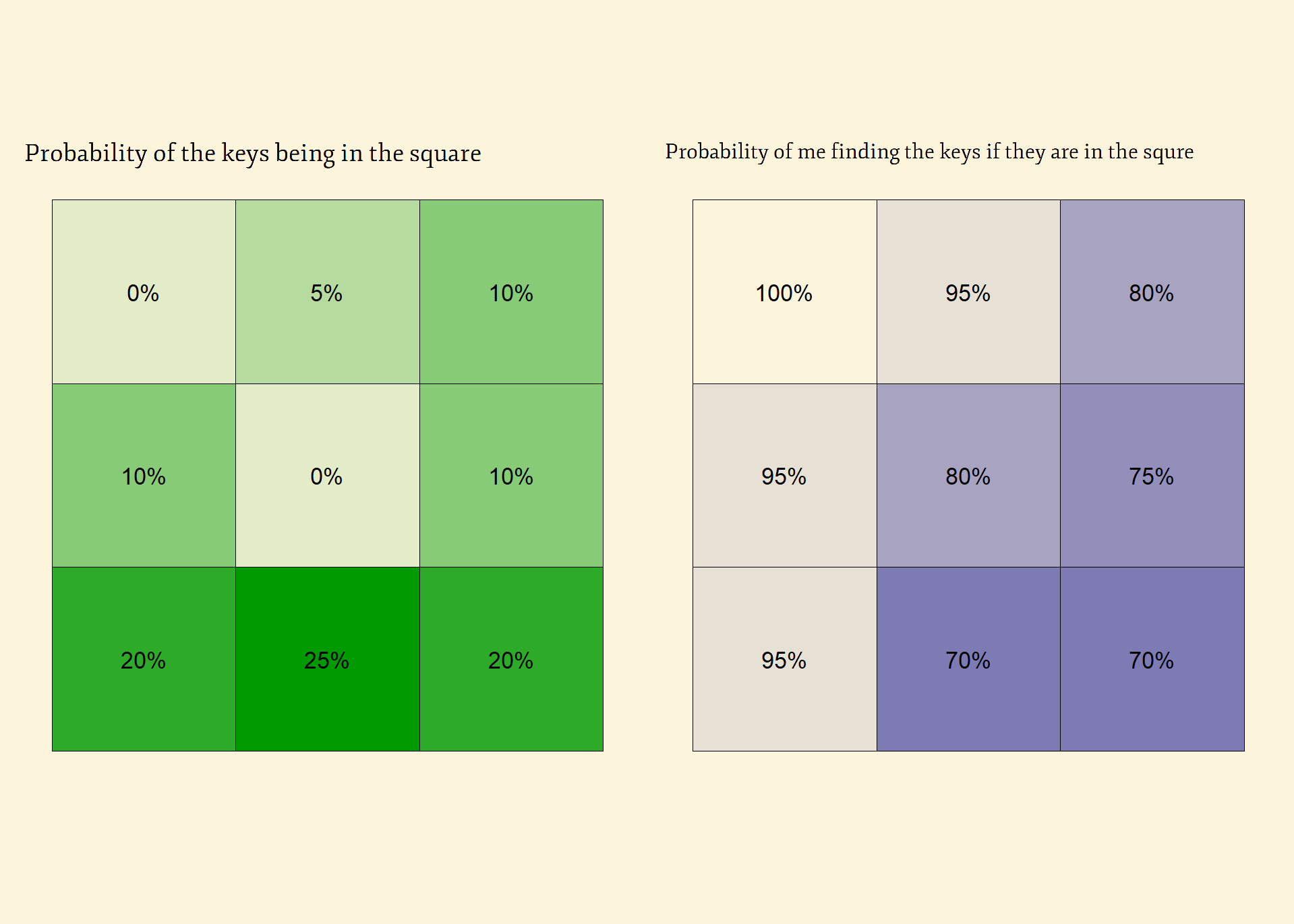 Probability of the keys being in the square

| 0% | 5% | 10% |
|---|---|---|
| 10% | 0% | 10% |
| 20% | 25% | 20% |

Probability of me finding the keys if they are in the squre

| 100% | 95% | 80% |
|---|---|---|
| 95% | 80% | 75% |
| 95% | 70% | 70% |